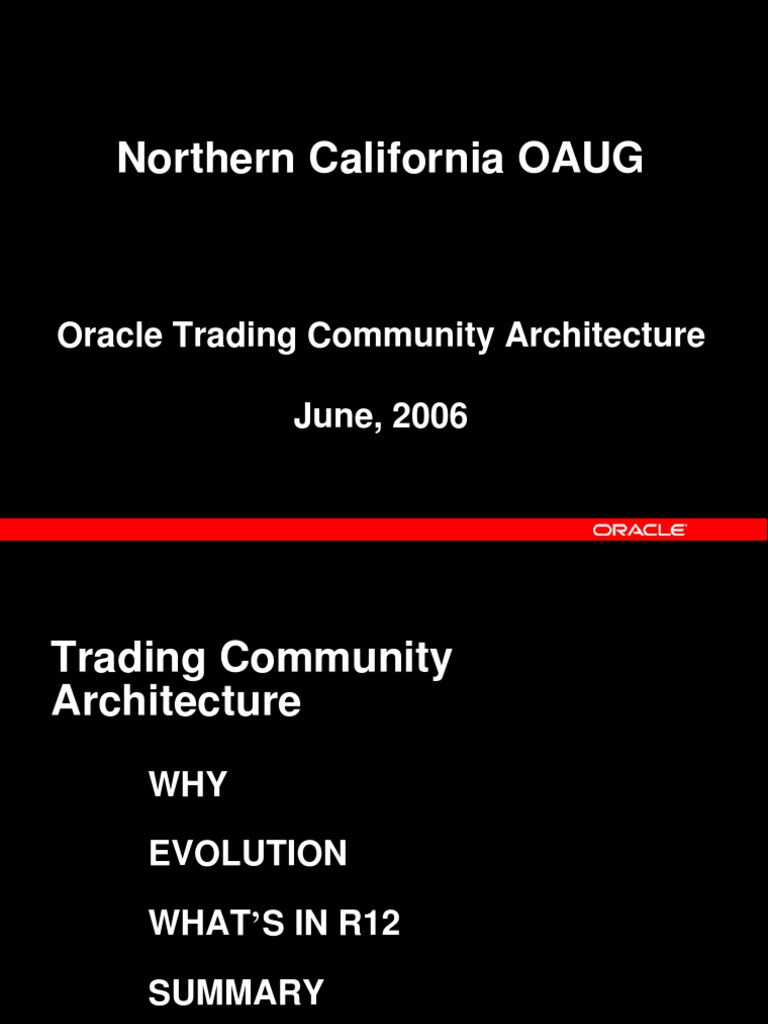 Northern California OAUG

Oracle Trading Community Architecture

June, 2006

ORACLE

Trading Community Architecture

WHY

EVOLUTION

WHAT'S IN R12

SUMMARY